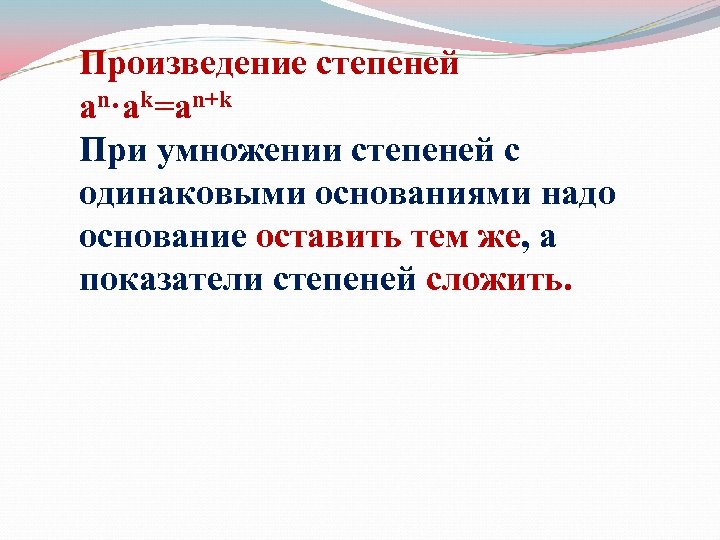 Произведение степеней
$a^n \cdot a^k = a^{n+k}$
При умножении степеней с одинаковыми основаниями надо основание оставить тем же, а показатели степеней сложить.